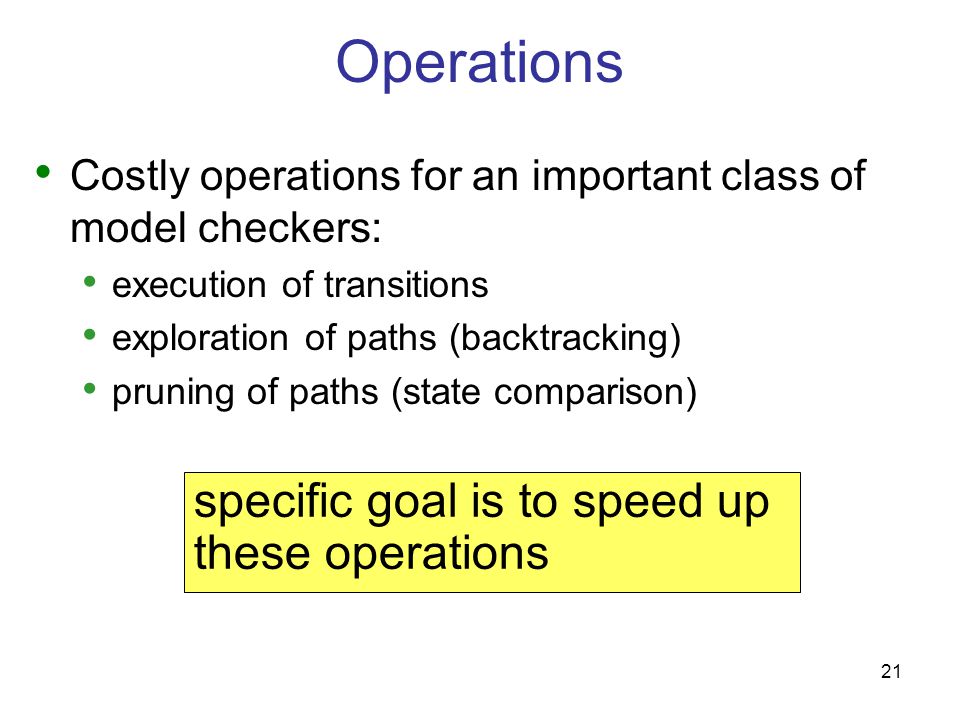 Operations

• Costly operations for an important class of model checkers:
 • execution of transitions
 • exploration of paths (backtracking)
 • pruning of paths (state comparison)

specific goal is to speed up these operations

21